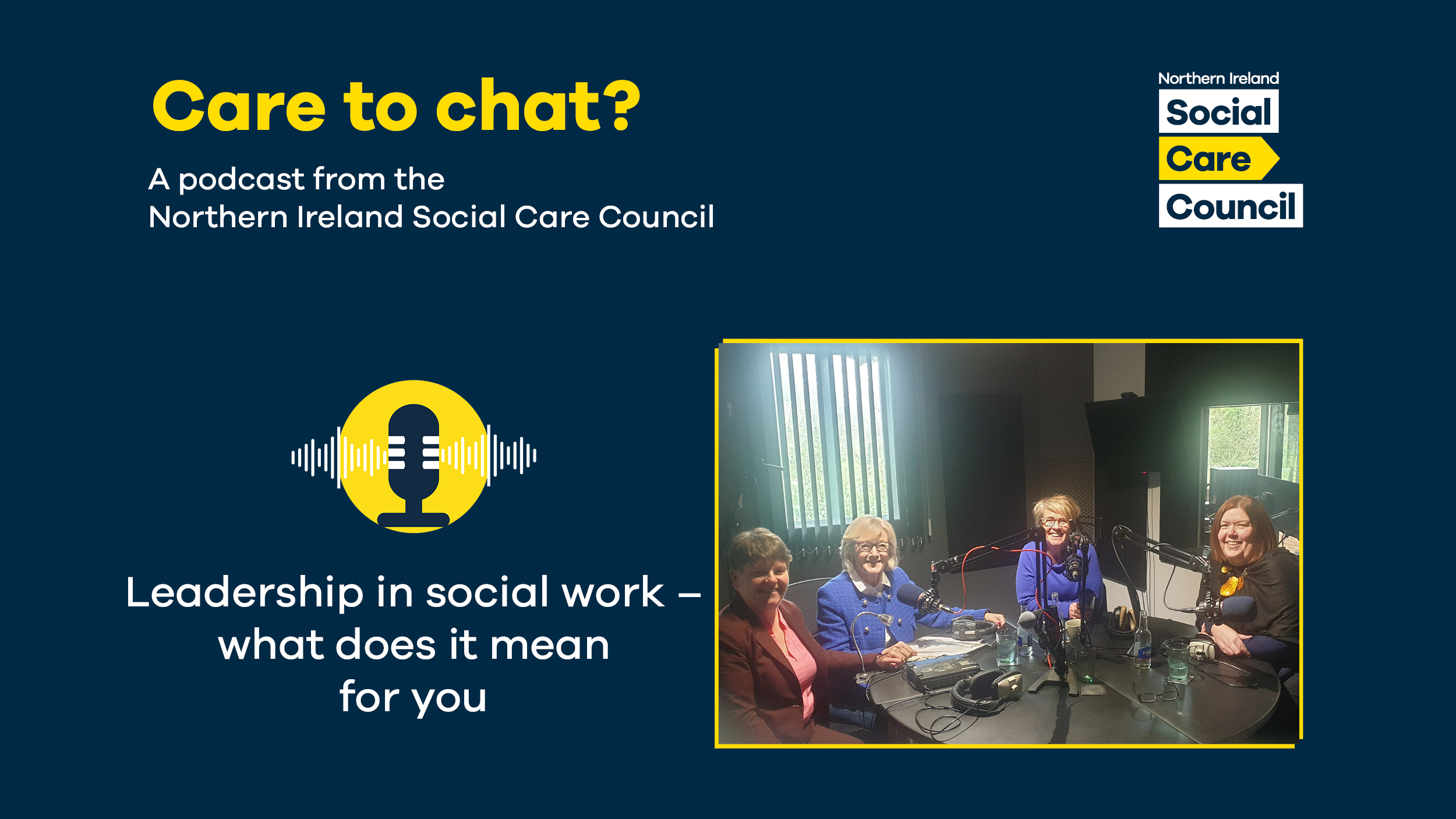 Care to chat?

A podcast from the Northern Ireland Social Care Council

Northern Ireland
Social
Care
Council

Leadership in social work – what does it mean for you